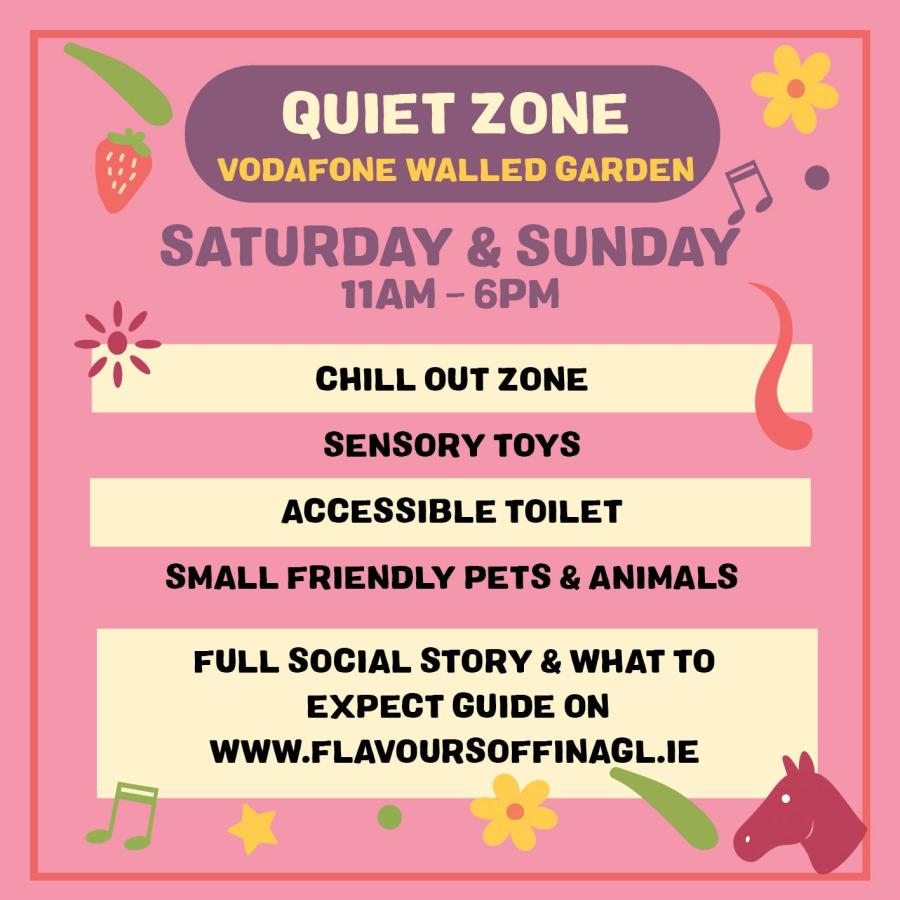 QUIET ZONE
VODAFONE WALLED GARDEN

SATURDAY & SUNDAY
11AM – 6PM

CHILL OUT ZONE

SENSORY TOYS

ACCESSIBLE TOILET

SMALL FRIENDLY PETS & ANIMALS

FULL SOCIAL STORY & WHAT TO EXPECT GUIDE ON WWW.FLAVOURSOFFINAGL.IE